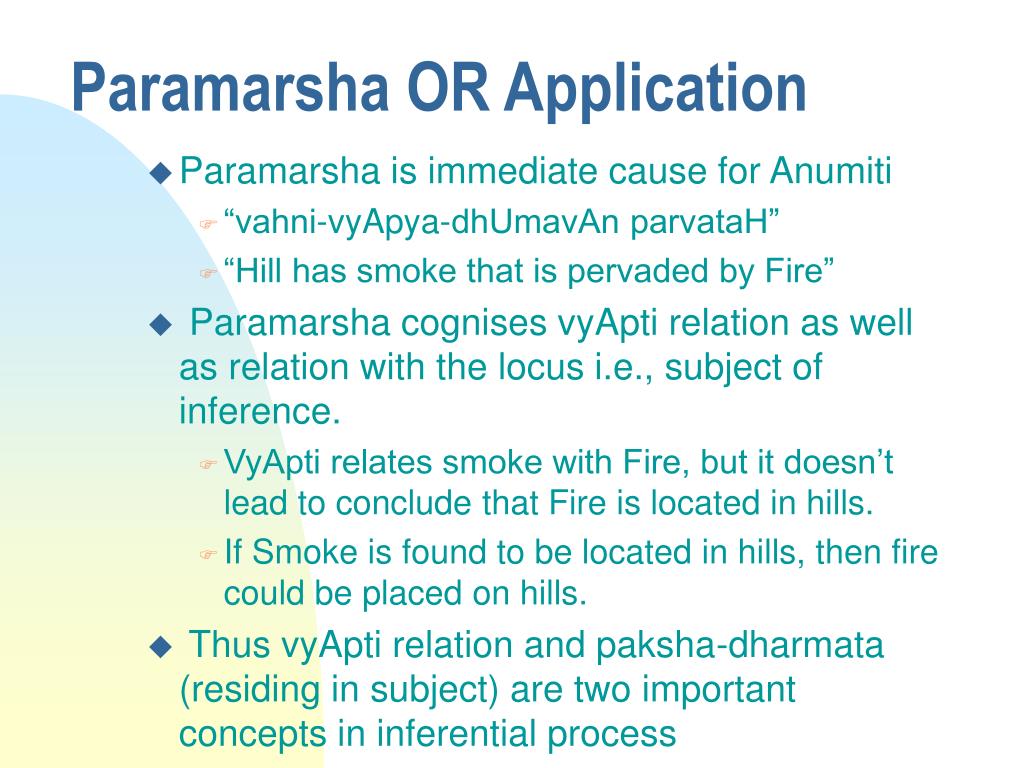 Paramarsha OR Application

Paramarsha is immediate cause for Anumiti

“vahni-vyApya-dhUmavAn parvataH”

“Hill has smoke that is pervaded by Fire”

Paramarsha cognises vyApti relation as well as relation with the locus i.e., subject of inference.

VyApti relates smoke with Fire, but it doesn’t lead to conclude that Fire is located in hills.

If Smoke is found to be located in hills, then fire could be placed on hills.

Thus vyApti relation and paksha-dharmata (residing in subject) are two important concepts in inferential process